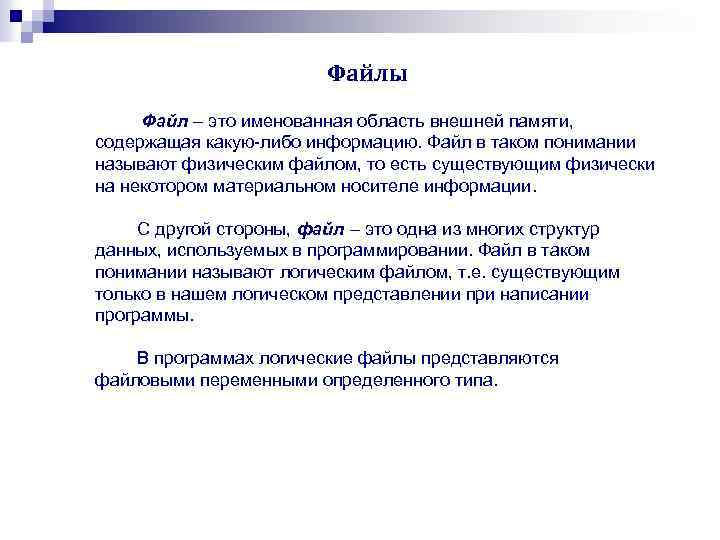 Файлы

Файл – это именованная область внешней памяти, содержащая какую-либо информацию. Файл в таком понимании называют физическим файлом, то есть существующим физически на некотором материальном носителе информации.

С другой стороны, файл – это одна из многих структур данных, используемых в программировании. Файл в таком понимании называют логическим файлом, т.е. существующим только в нашем логическом представлении при написании программы.

В программах логические файлы представляются файловыми переменными определенного типа.